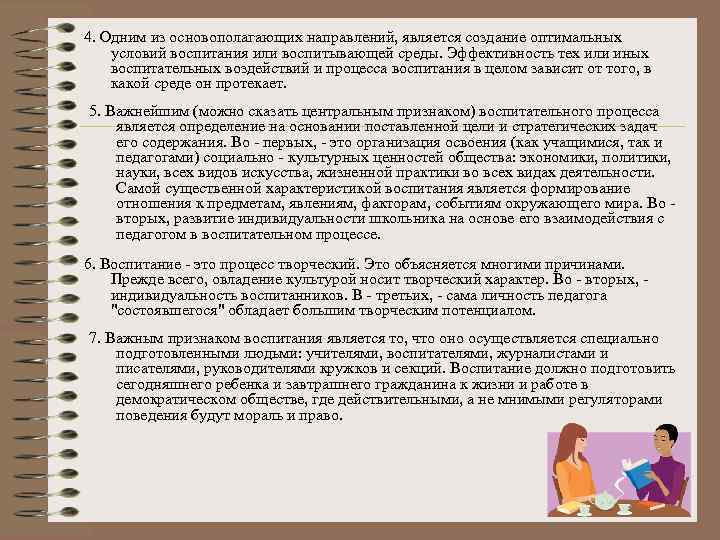 4. Одним из основополагающих направлений, является создание оптимальных условий воспитания или воспитывающей среды. Эффективность тех или иных воспитательных воздействий и процесса воспитания в целом зависит от того, в какой среде он протекает.

5. Важнейшим (можно сказать центральным признаком) воспитательного процесса является определение на основании поставленной цели и стратегических задач его содержания. Во - первых, - это организация освоения (как учащимися, так и педагогами) социально - культурных ценностей общества: экономики, политики, науки, всех видов искусства, жизненной практики во всех видах деятельности. Самой существенной характеристикой воспитания является формирование отношения к предметам, явлениям, факторам, событиям окружающего мира. Во - вторых, развитие индивидуальности школьника на основе его взаимодействия с педагогом в воспитательном процессе.

6. Воспитание - это процесс творческий. Это объясняется многими причинами. Прежде всего, овладение культурой носит творческий характер. Во - вторых, - индивидуальность воспитанников. В - третьих, - сама личность педагога "состоявшегося" обладает большим творческим потенциалом.

7. Важным признаком воспитания является то, что оно осуществляется специально подготовленными людьми: учителями, воспитателями, журналистами и писателями, руководителями кружков и секций. Воспитание должно подготовить сегодняшнего ребенка и завтрашнего гражданина к жизни и работе в демократическом обществе, где действительными, а не мнимыми регуляторами поведения будут мораль и право.